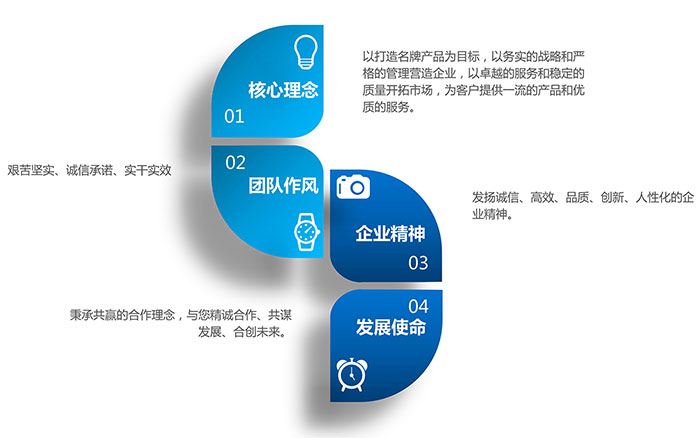 核心理念
01

以打造名牌产品为目标，以务实的战略和严格的管理营造企业，以卓越的服务和稳定的质量开拓市场，为客户提供一流的产品和优质的服务。

02
团队作风

艰苦坚实、诚信承诺、实干实效

企业精神
03

发扬诚信、高效、品质、创新、人性化的企业精神。

04
发展使命

秉承共赢的合作理念，与您精诚合作、共谋发展、合创未来。